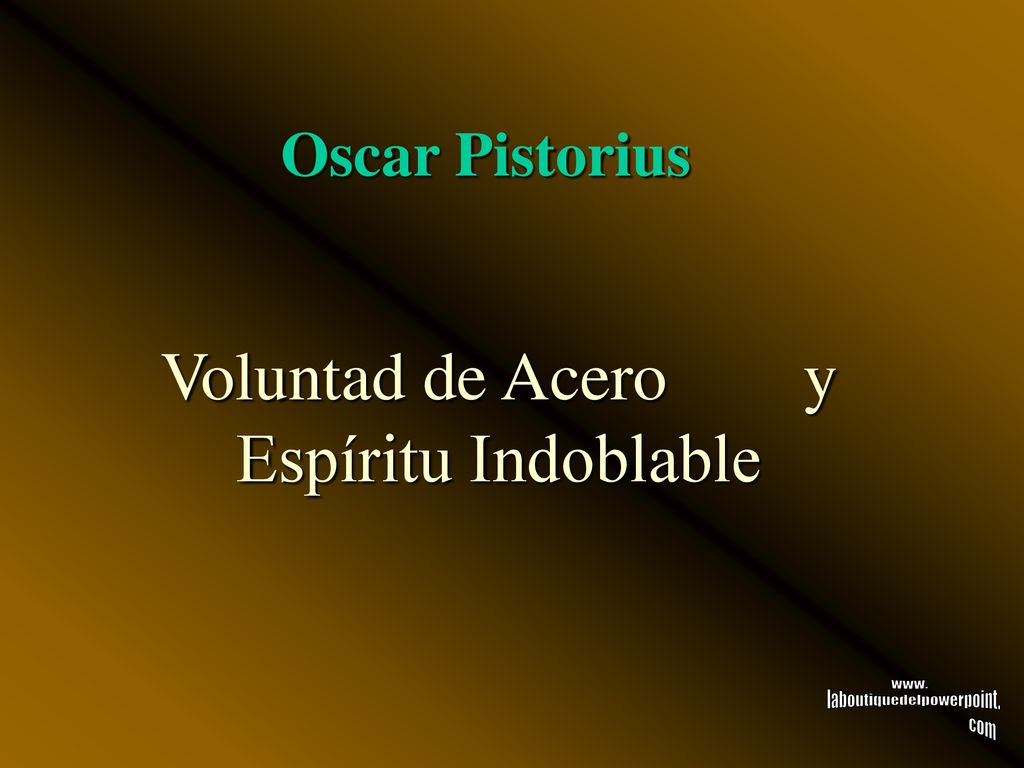 Oscar Pistorius

Voluntad de Acero y Espíritu Indoblable

www.
laboutiquedelpowerpoint.
com